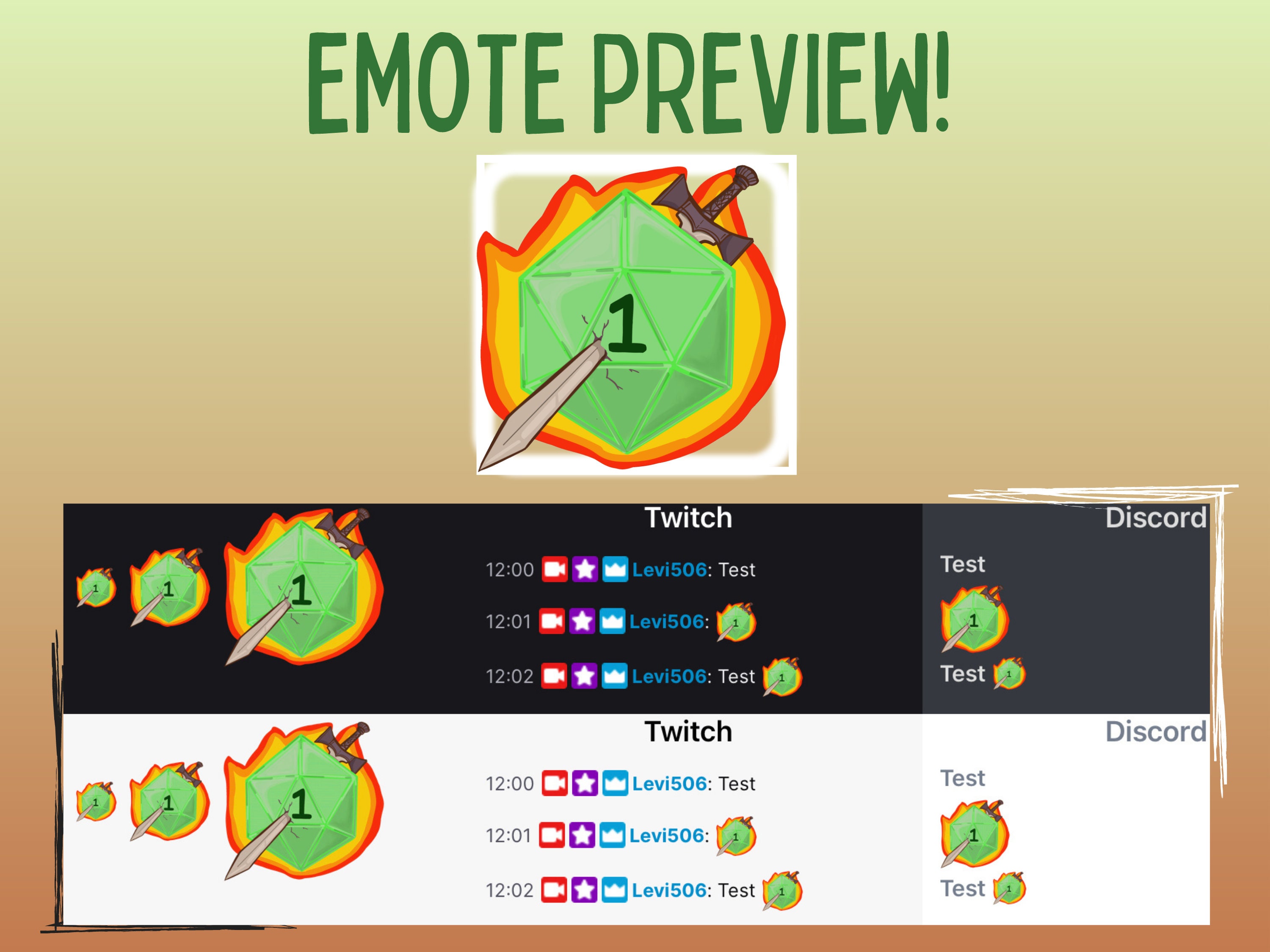 EMOTE PREVIEW!

1

1 1 1

Twitch

12:00 Levi506: Test

12:01 Levi506: 1

12:02 Levi506: Test 1

Discord

Test

1

Test 1

1 1 1

Twitch

12:00 Levi506: Test

12:01 Levi506: 1

12:02 Levi506: Test 1

Discord

Test

1

Test 1